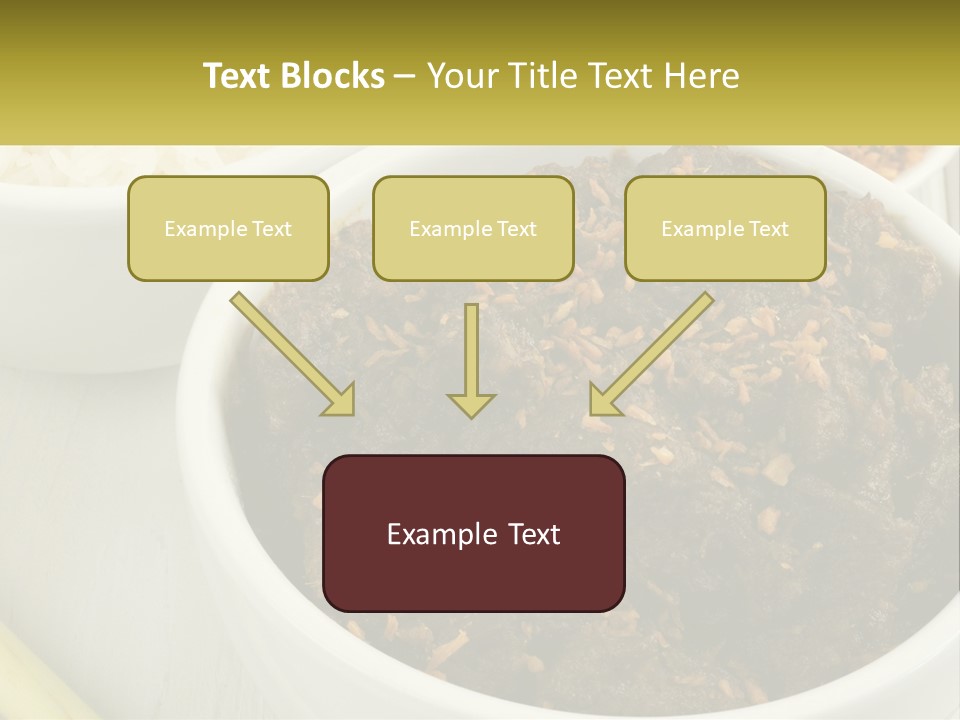 Text Blocks – Your Title Text Here

Example Text

Example Text

Example Text

Example Text